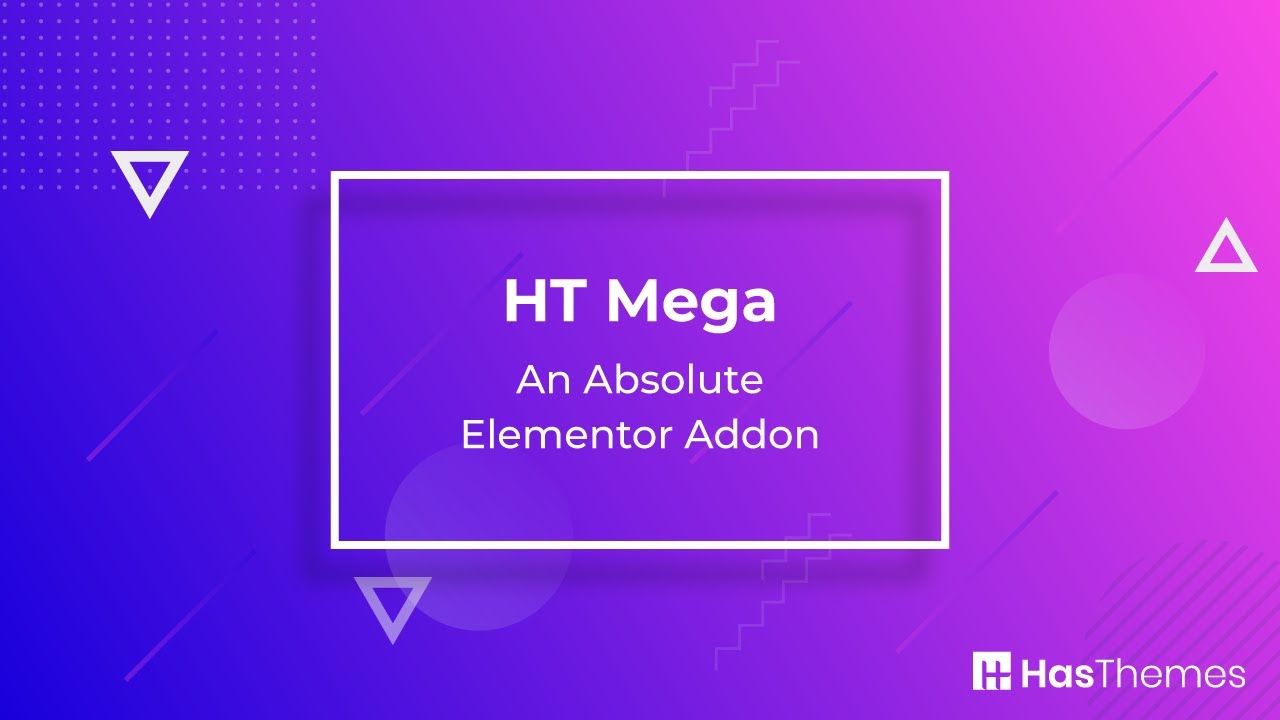 HT Mega

An Absolute Elementor Addon

HasThemes